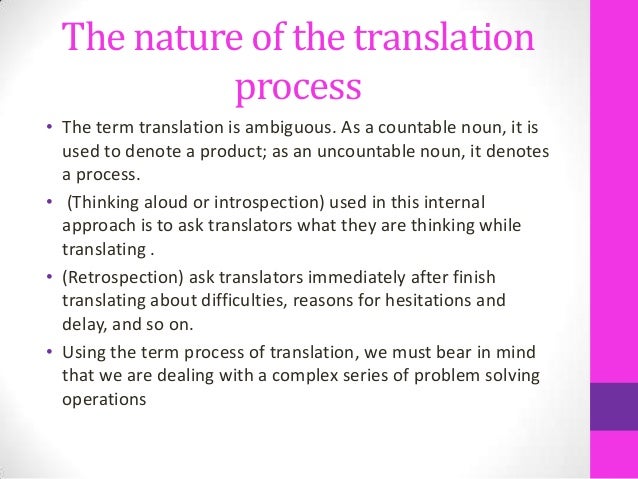 The nature of the translation process

• The term translation is ambiguous. As a countable noun, it is used to denote a product; as an uncountable noun, it denotes a process.

• (Thinking aloud or introspection) used in this internal approach is to ask translators what they are thinking while translating .

• (Retrospection) ask translators immediately after finish translating about difficulties, reasons for hesitations and delay, and so on.

• Using the term process of translation, we must bear in mind that we are dealing with a complex series of problem solving operations